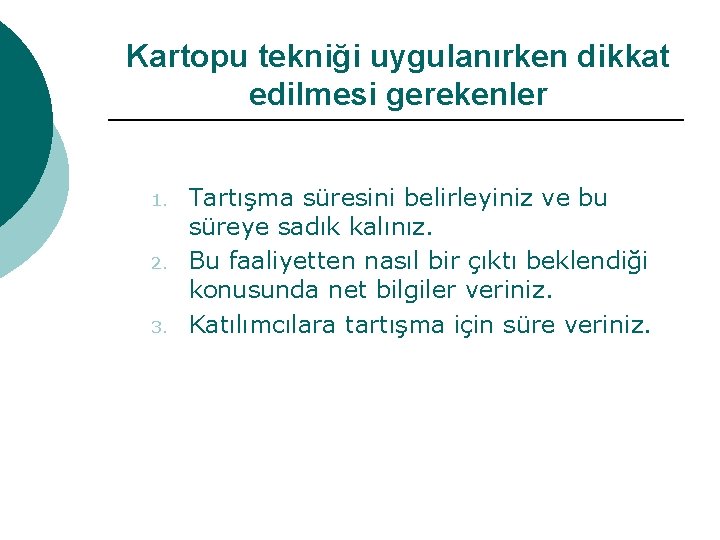 Kartopu tekniği uygulanırken dikkat edilmesi gerekenler

1. Tartışma süresini belirleyiniz ve bu süreye sadık kalınız.
2. Bu faaliyetten nasıl bir çıktı beklendiği konusunda net bilgiler veriniz.
3. Katılımcılara tartışma için süre veriniz.